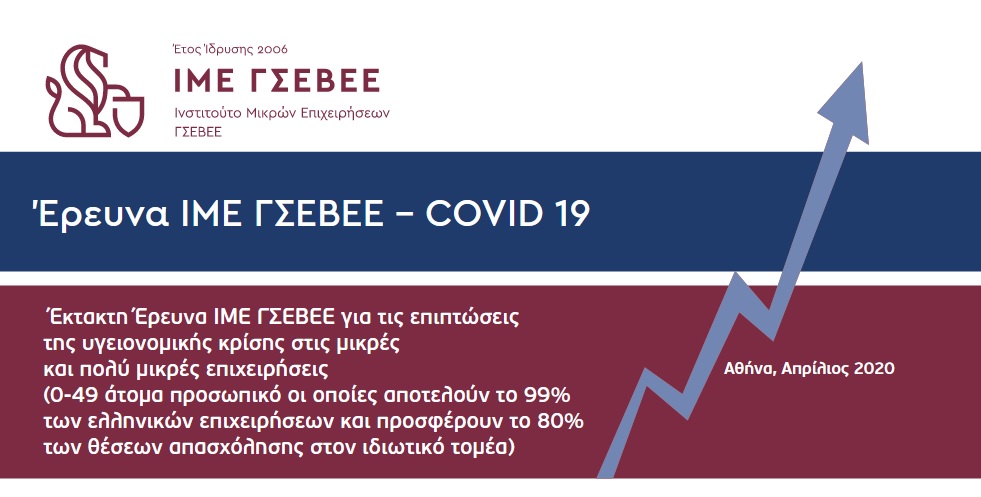 Έτος Ίδρυσης 2006
ΙΜΕ ΓΣΕΒΕΕ
Ινστιτούτο Μικρών Επιχειρήσεων ΓΣΕΒΕΕ

Έρευνα ΙΜΕ ΓΣΕΒΕΕ – COVID 19

Έκτακτη Έρευνα ΙΜΕ ΓΣΕΒΕΕ για τις επιπτώσεις της υγειονομικής κρίσης στις μικρές και πολύ μικρές επιχειρήσεις (0-49 άτομα προσωπικό οι οποίες αποτελούν το 99% των ελληνικών επιχειρήσεων και προσφέρουν το 80% των θέσεων απασχόλησης στον ιδιωτικό τομέα)

Αθήνα, Απρίλιος 2020